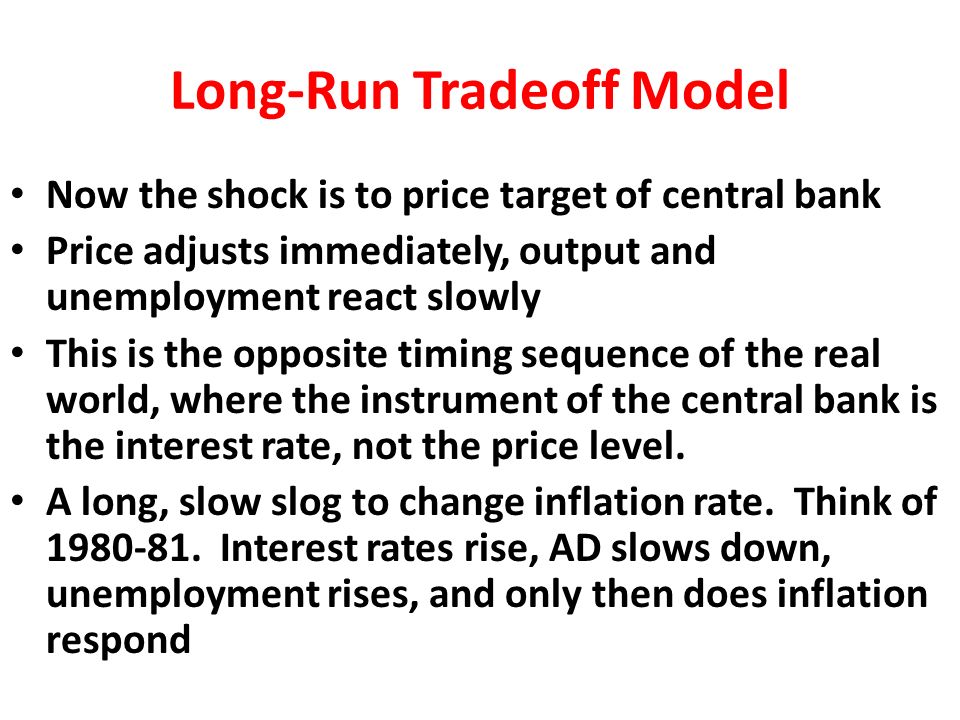 Long-Run Tradeoff Model

• Now the shock is to price target of central bank
• Price adjusts immediately, output and unemployment react slowly
• This is the opposite timing sequence of the real world, where the instrument of the central bank is the interest rate, not the price level.
• A long, slow slog to change inflation rate. Think of 1980-81. Interest rates rise, AD slows down, unemployment rises, and only then does inflation respond